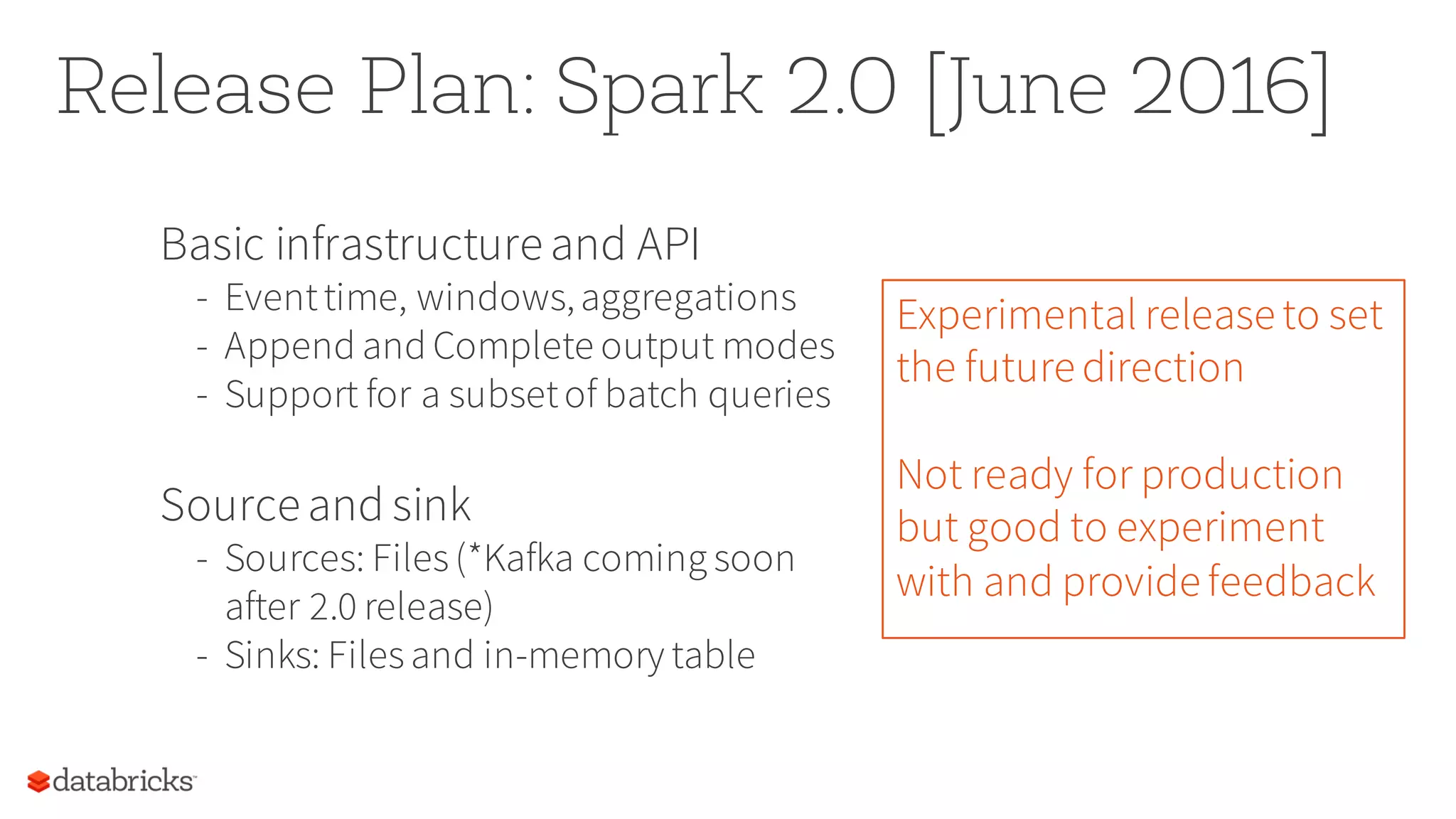 Release Plan: Spark 2.0 [June 2016]

Basic infrastructure and API
- Event time, windows, aggregations
- Append and Complete output modes
- Support for a subset of batch queries

Source and sink
- Sources: Files (*Kafka coming soon after 2.0 release)
- Sinks: Files and in-memory table

Experimental release to set the future direction

Not ready for production but good to experiment with and provide feedback

databricks